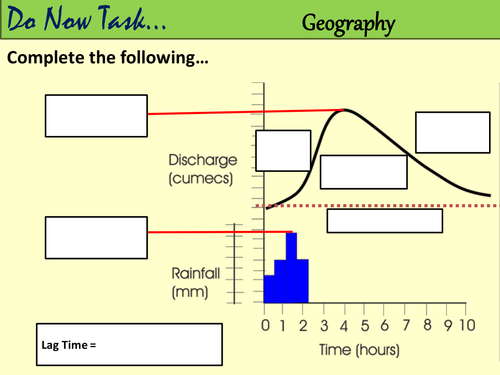 Do Now Task... Geography

Complete the following...

Discharge (cumecs)

Rainfall (mm)

0 1 2 3 4 5 6 7 8 9 10

Time (hours)

Lag Time =